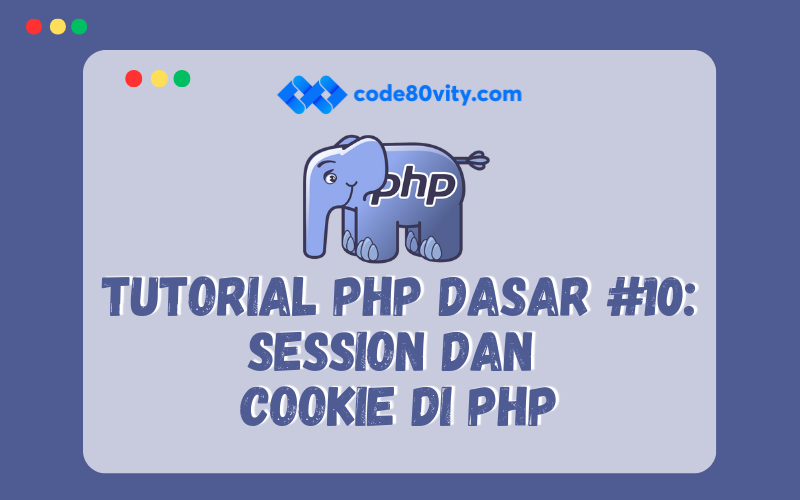 code80vity.com

php

TUTORIAL PHP DASAR #10: SESSION DAN COOKIE DI PHP